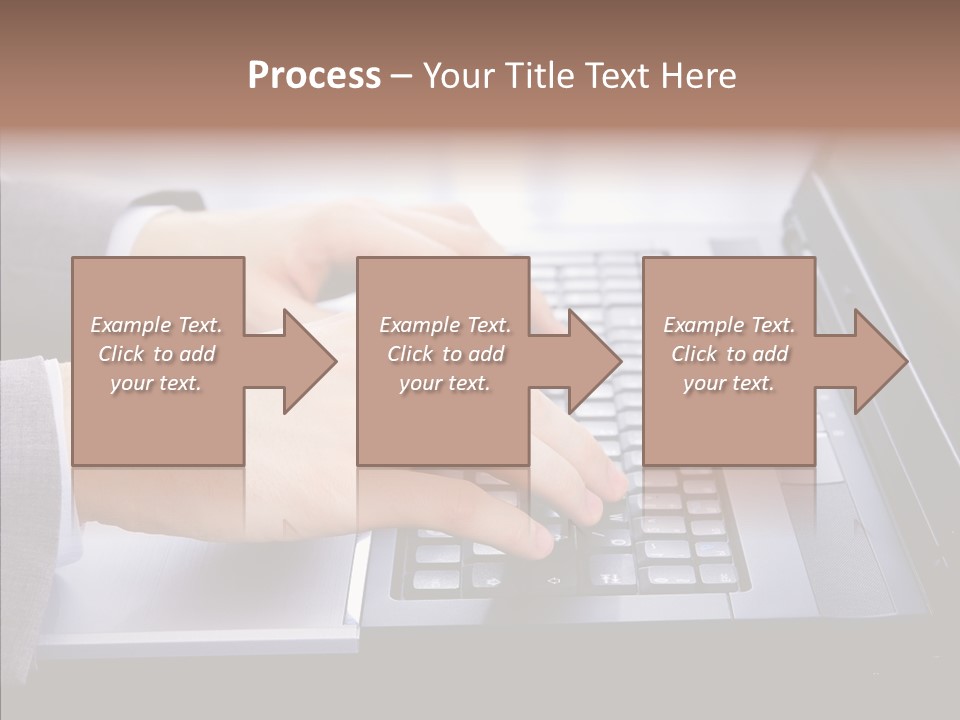 Process – Your Title Text Here

Example Text. Click to add your text.

Example Text. Click to add your text.

Example Text. Click to add your text.